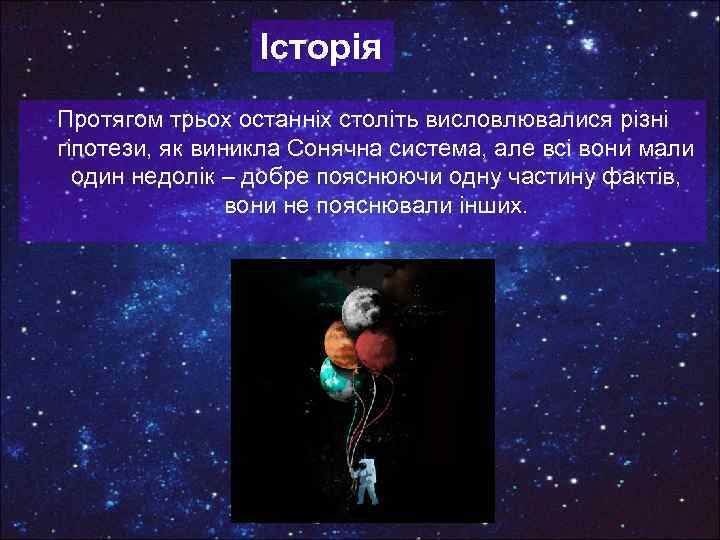 Історія

Протягом трьох останніх століть висловлювалися різні гіпотези, як виникла Сонячна система, але всі вони мали один недолік – добре пояснюючи одну частину фактів, вони не пояснювали інших.